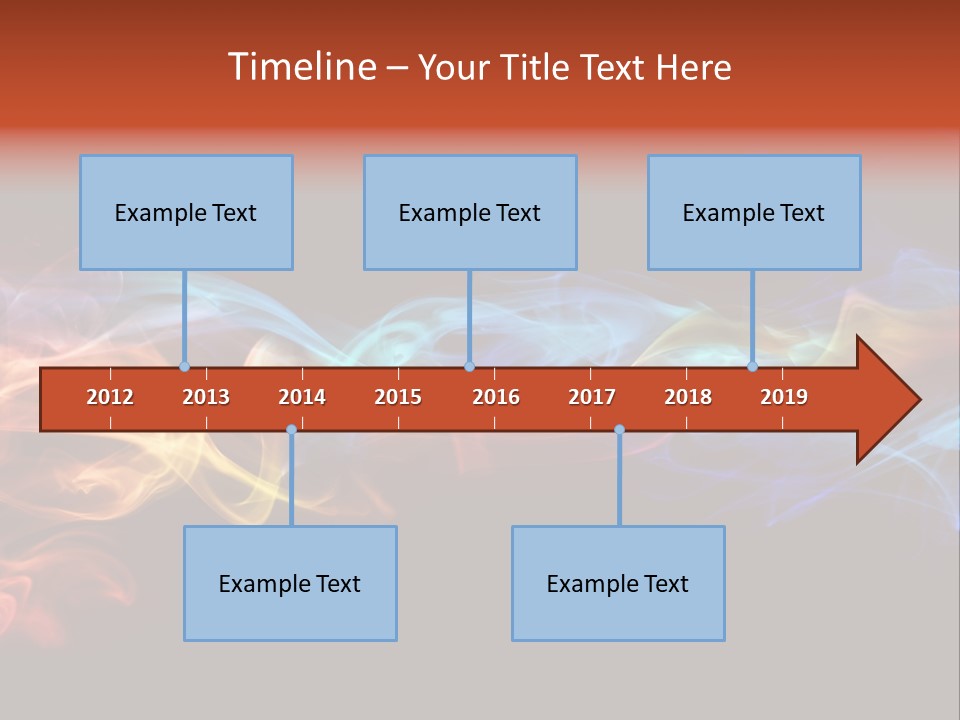 Timeline – Your Title Text Here

Example Text

Example Text

Example Text

2012 2013 2014 2015 2016 2017 2018 2019

Example Text

Example Text